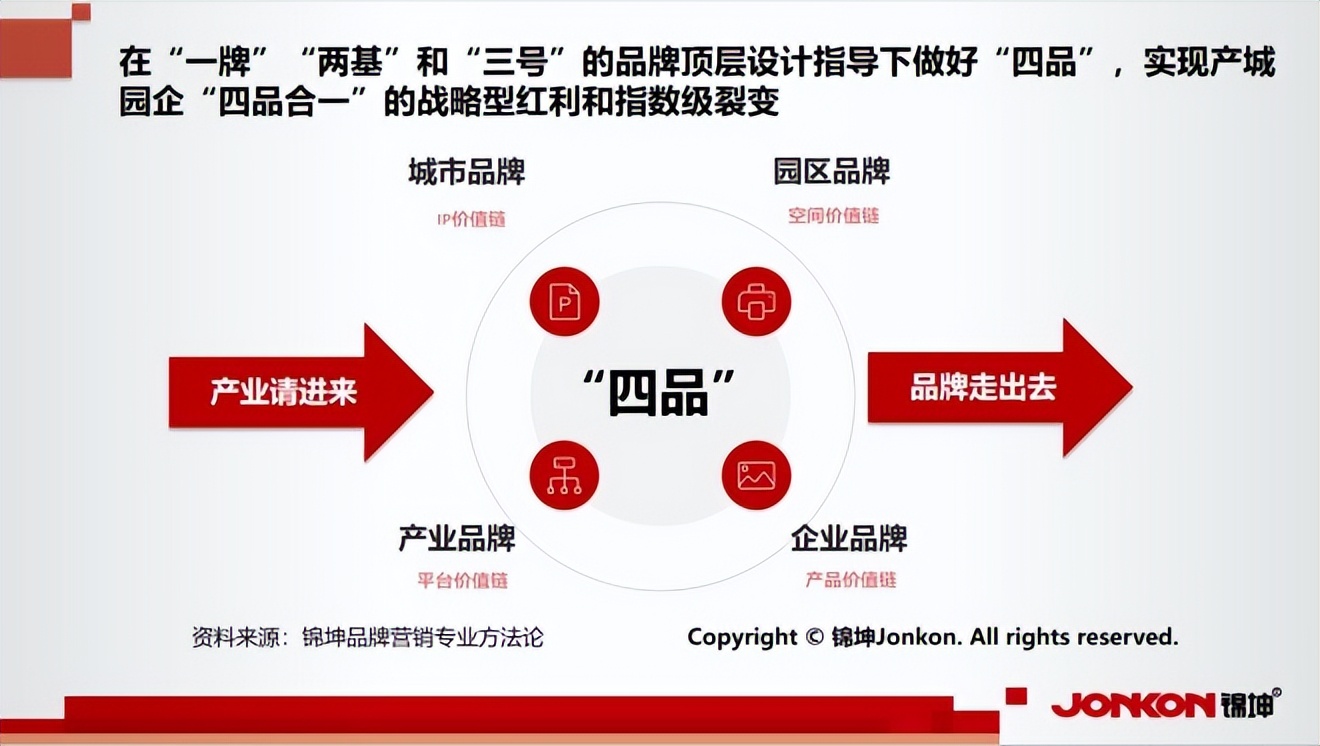 在“一牌”“两基”和“三号”的品牌顶层设计指导下做好“四品”，实现产城园企“四品合一”的战略型红利和指数级裂变

城市品牌
IP价值链

园区品牌
空间价值链

产业请进来

“四品”

品牌走出去

产业品牌
平台价值链

企业品牌
产品价值链

资料来源：锦坤品牌营销专业方法论

Copyright © 锦坤Jonkon. All rights reserved.

JONKON 锦坤